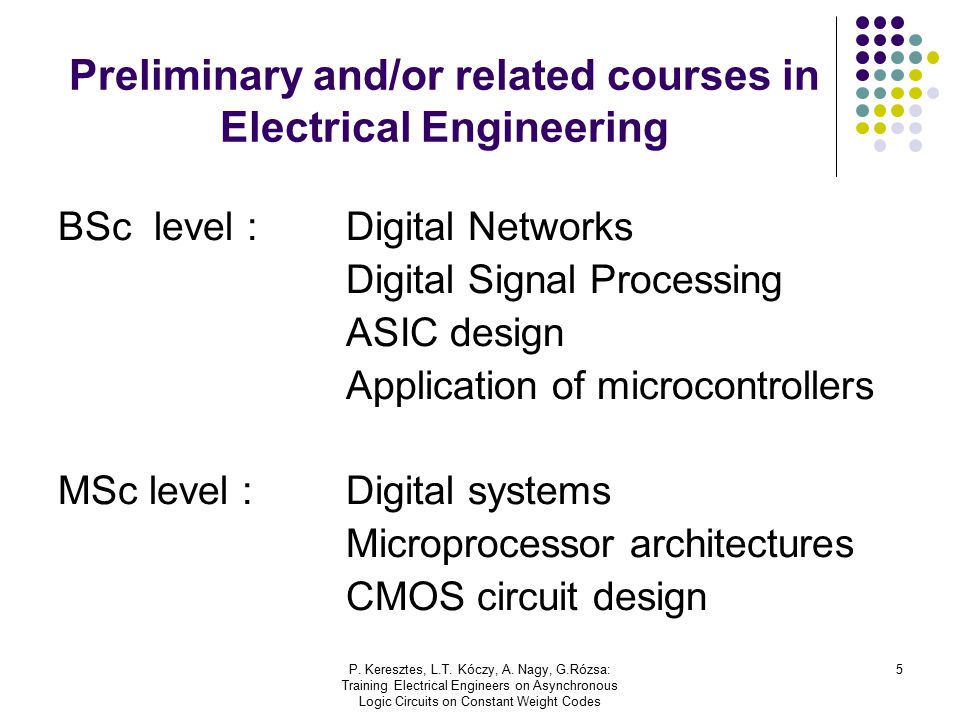 Preliminary and/or related courses in Electrical Engineering

BSc level : Digital Networks
Digital Signal Processing
ASIC design
Application of microcontrollers

MSc level : Digital systems
Microprocessor architectures
CMOS circuit design

P. Keresztes, L.T. Kóczy, A. Nagy, G.Rózsa: Training Electrical Engineers on Asynchronous Logic Circuits on Constant Weight Codes

5